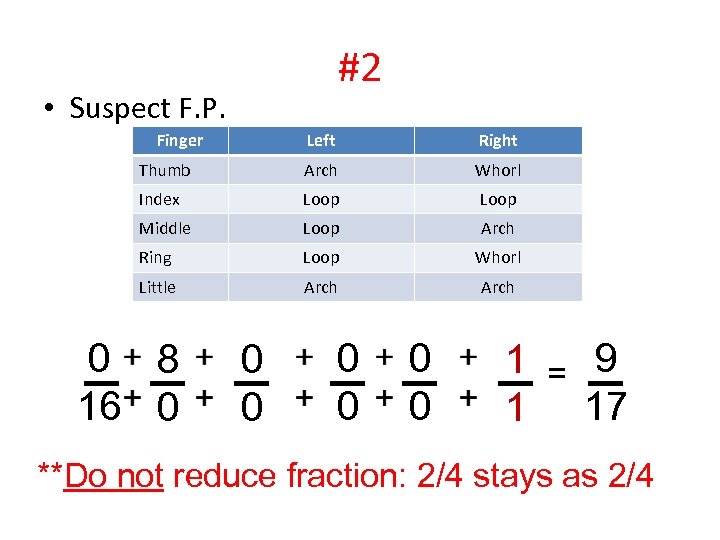 #2

• Suspect F.P.

| Finger | Left | Right |
|---|---|---|
| Thumb | Arch | Whorl |
| Index | Loop | Loop |
| Middle | Loop | Arch |
| Ring | Loop | Whorl |
| Little | Arch | Arch |

$\frac{0}{16} + \frac{8}{0} + \frac{0}{0} + \frac{0}{0} + \frac{0}{0} + \frac{1}{1} = \frac{9}{17}$

**Do not reduce fraction: 2/4 stays as 2/4